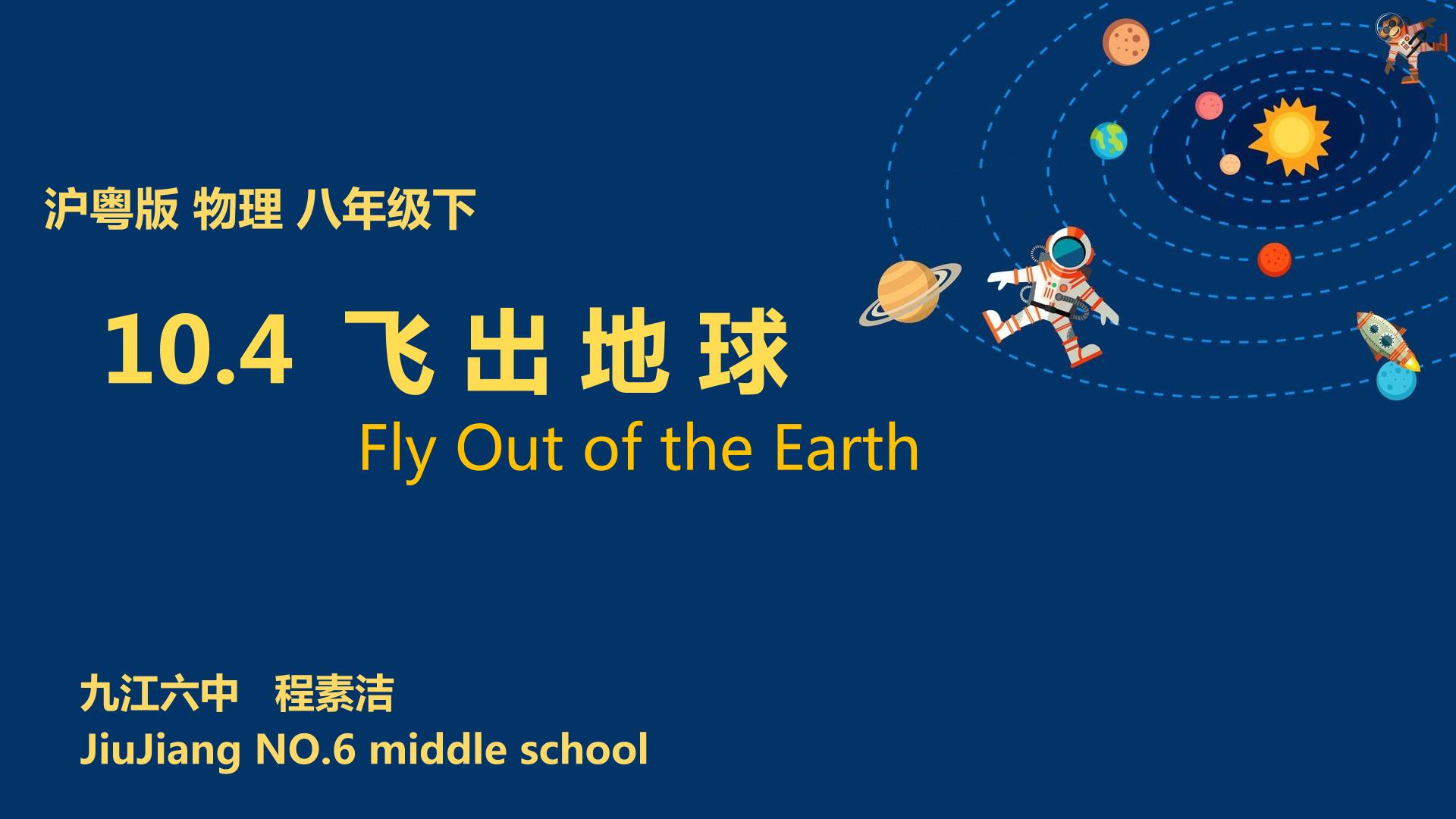 沪粤版 物理 八年级下

10.4 飞 出 地 球

Fly Out of the Earth

九江六中 程素洁

JiuJiang NO.6 middle school